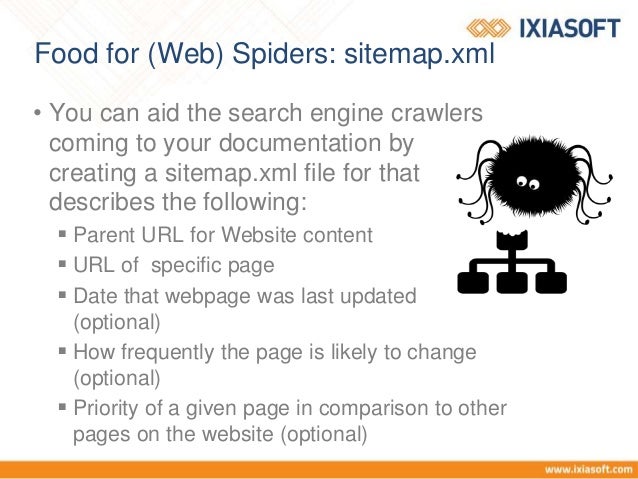 IXIASOFT

Food for (Web) Spiders: sitemap.xml

• You can aid the search engine crawlers coming to your documentation by creating a sitemap.xml file for that describes the following:
▪ Parent URL for Website content
▪ URL of specific page
▪ Date that webpage was last updated (optional)
▪ How frequently the page is likely to change (optional)
▪ Priority of a given page in comparison to other pages on the website (optional)

www.ixiasoft.com